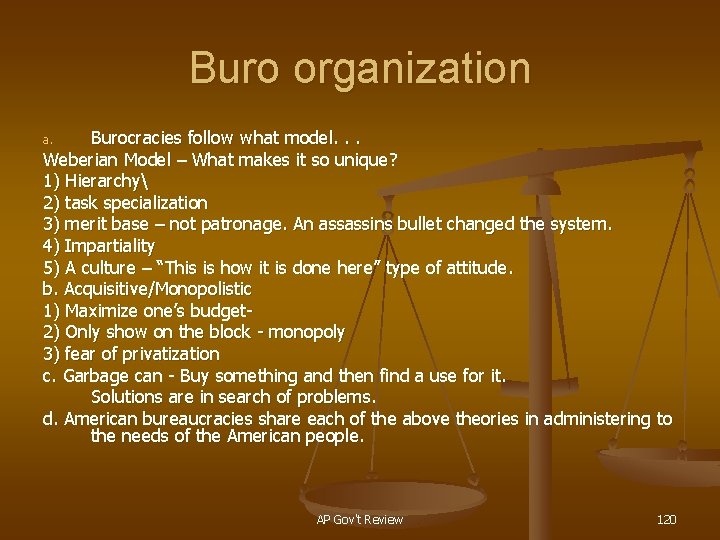 Buro organization

a. Burocracies follow what model. . .
Weberian Model – What makes it so unique?
1) Hierarchy\
2) task specialization
3) merit base – not patronage. An assassins bullet changed the system.
4) Impartiality
5) A culture – "This is how it is done here" type of attitude.
b. Acquisitive/Monopolistic
1) Maximize one's budget-
2) Only show on the block - monopoly
3) fear of privatization
c. Garbage can - Buy something and then find a use for it. Solutions are in search of problems.
d. American bureaucracies share each of the above theories in administering to the needs of the American people.

AP Gov't Review

120